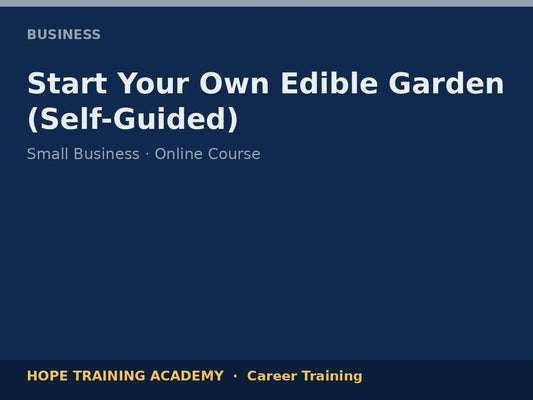 BUSINESS

Start Your Own Edible Garden (Self-Guided)

Small Business · Online Course

HOPE TRAINING ACADEMY · Career Training